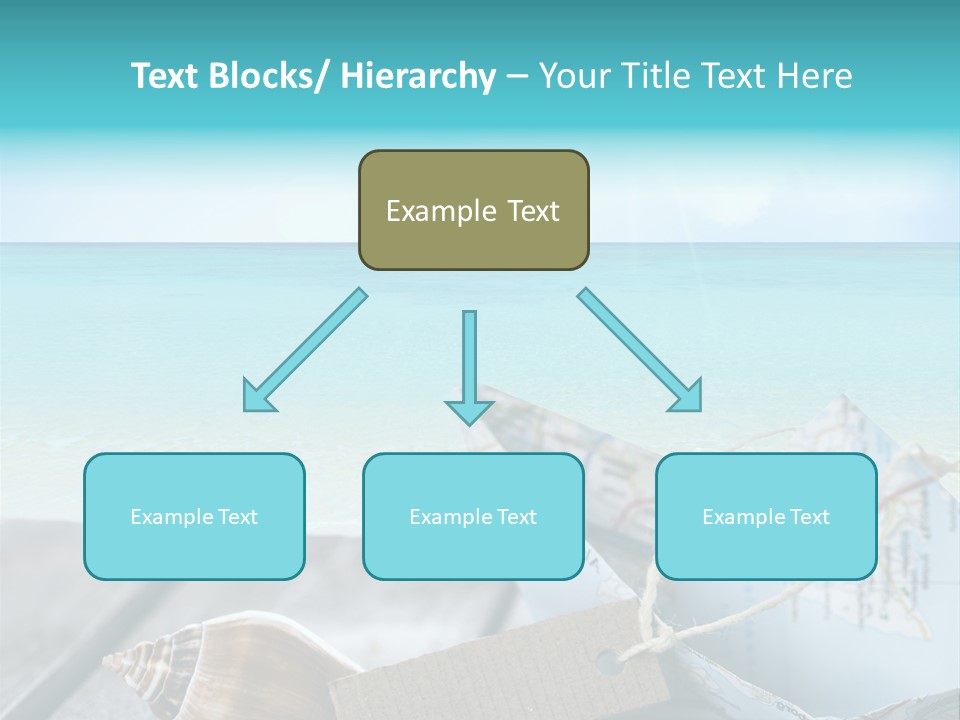 Text Blocks/ Hierarchy – Your Title Text Here

Example Text

Example Text

Example Text

Example Text